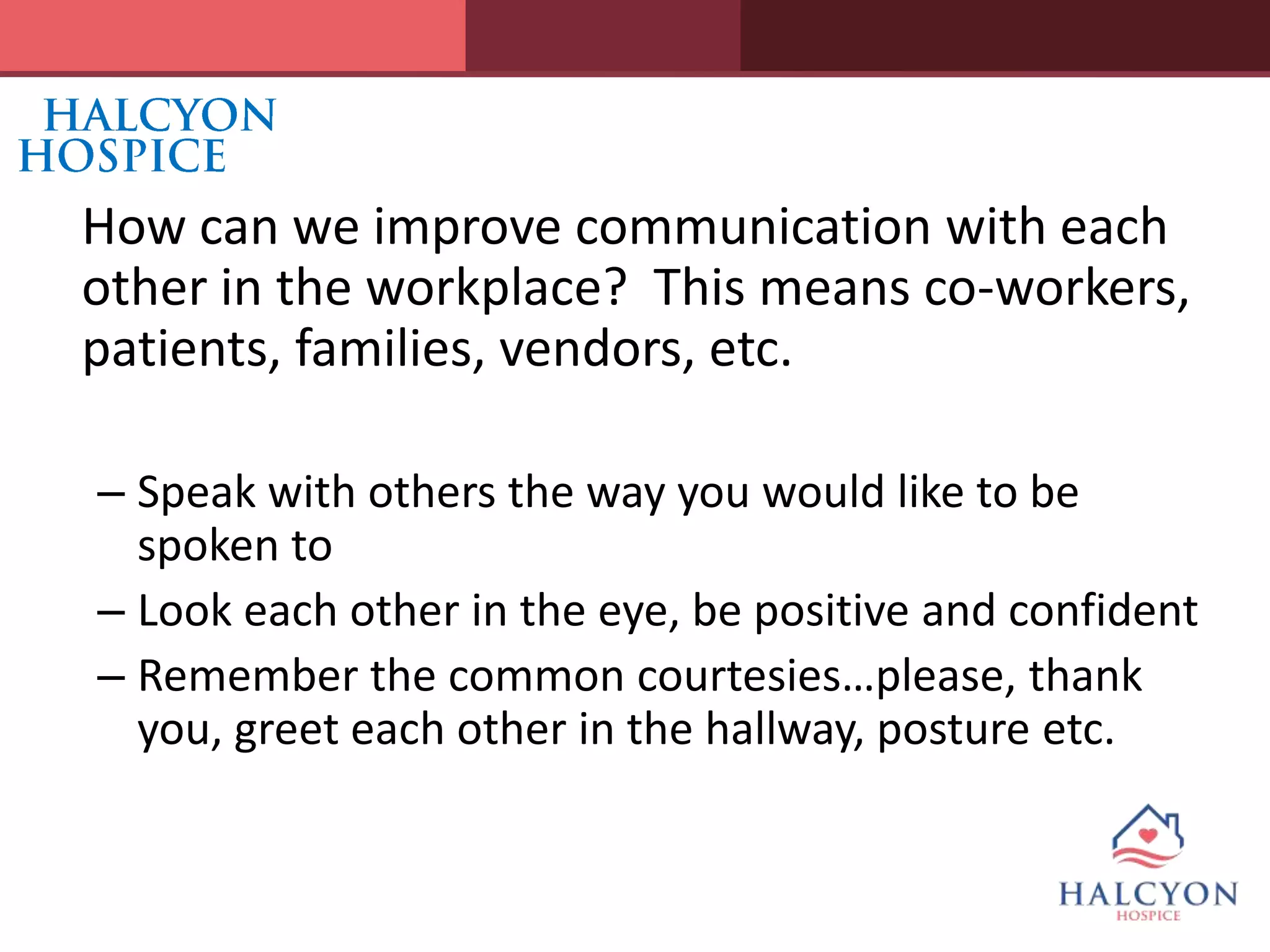 HALCYON
HOSPICE

How can we improve communication with each other in the workplace?  This means co-workers, patients, families, vendors, etc.

– Speak with others the way you would like to be spoken to
– Look each other in the eye, be positive and confident
– Remember the common courtesies…please, thank you, greet each other in the hallway, posture etc.

HALCYON
HOSPICE